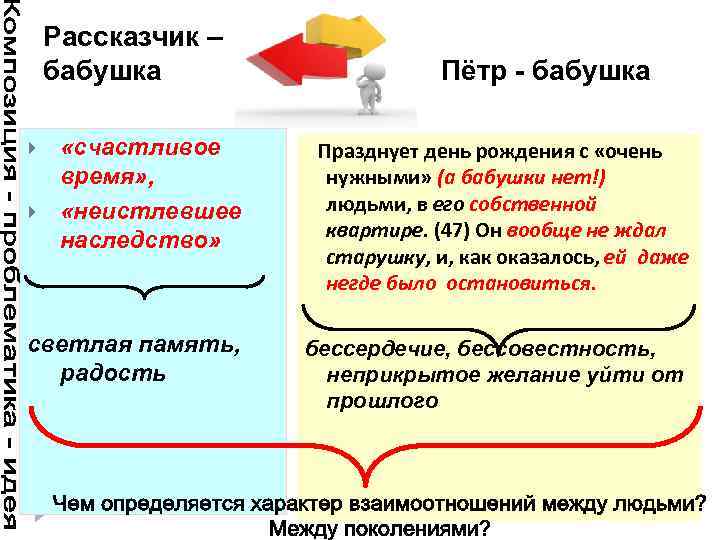 Композиция - проблематика - идея

Рассказчик – бабушка

Пётр - бабушка

«счастливое время»,

«неистлевшее наследство»

светлая память, радость

Празднует день рождения с «очень нужными» (а бабушки нет!) людьми, в его собственной квартире. (47) Он вообще не ждал старушку, и, как оказалось, ей даже негде было остановиться.

бессердечие, бессовестность, неприкрытое желание уйти от прошлого

Чем определяется характер взаимоотношений между людьми? Между поколениями?